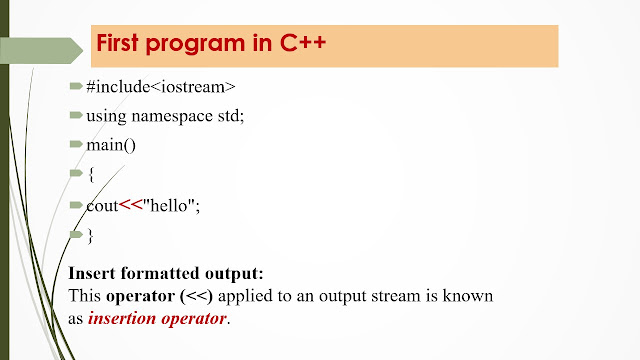 First program in C++

#include<iostream>

using namespace std;

main()

{

cout<<"hello";

}

Insert formatted output:
This operator (<<) applied to an output stream is known as insertion operator.